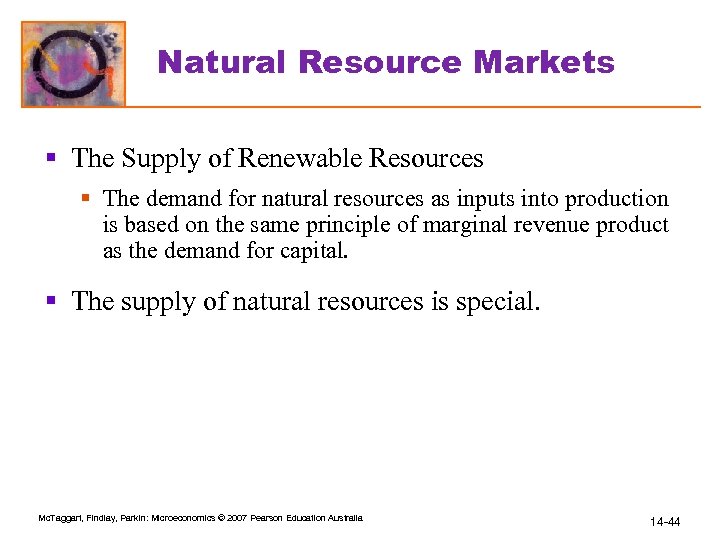 Natural Resource Markets

The Supply of Renewable Resources

The demand for natural resources as inputs into production is based on the same principle of marginal revenue product as the demand for capital.

The supply of natural resources is special.

McTaggart, Findlay, Parkin: Microeconomics © 2007 Pearson Education Australia

14-44